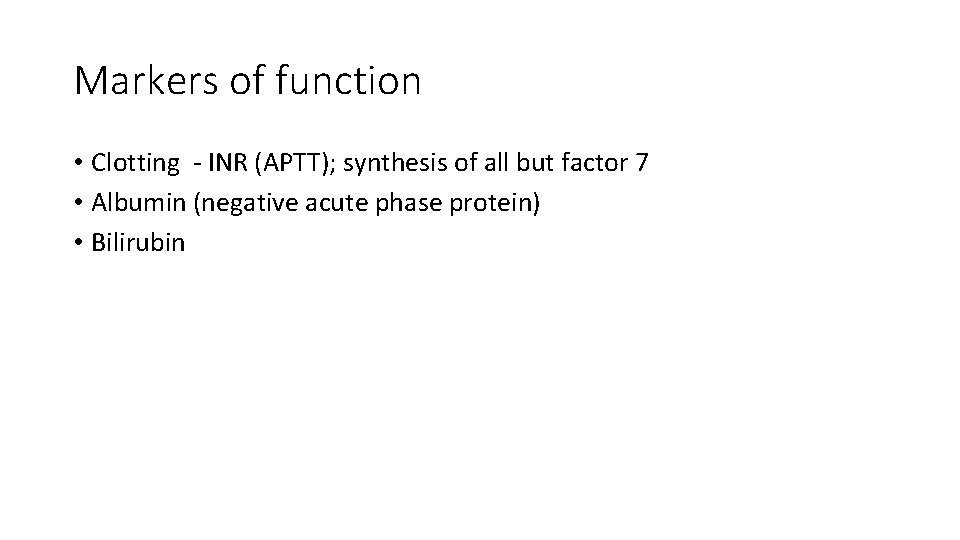 Markers of function

• Clotting - INR (APTT); synthesis of all but factor 7
• Albumin (negative acute phase protein)
• Bilirubin